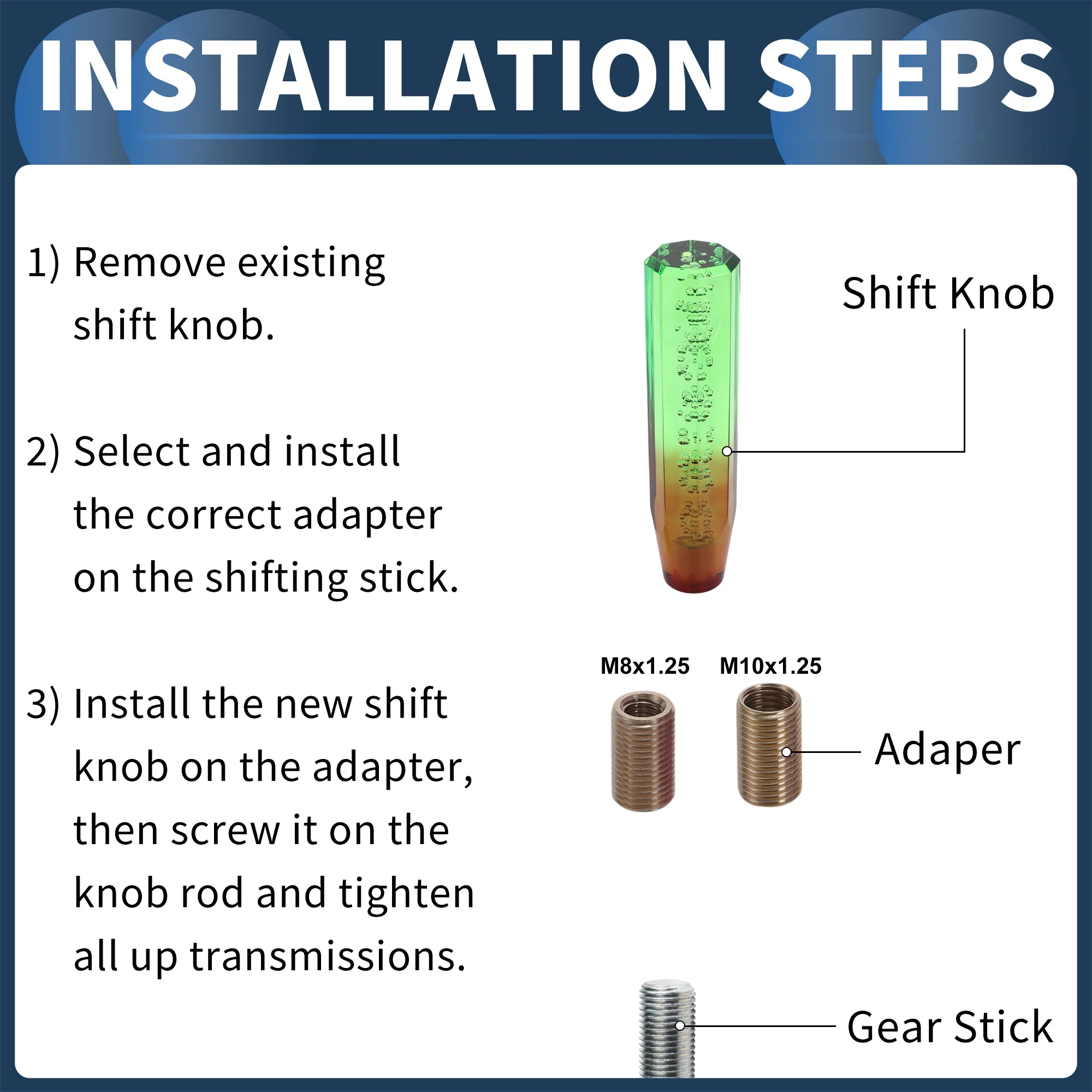 INSTALLATION STEPS

1) Remove existing shift knob.

2) Select and install the correct adapter on the shifting stick.

3) Install the new shift knob on the adapter, then screw it on the knob rod and tighten all up transmissions.

Shift Knob

M8x1.25

M10x1.25

Adaper

Gear Stick